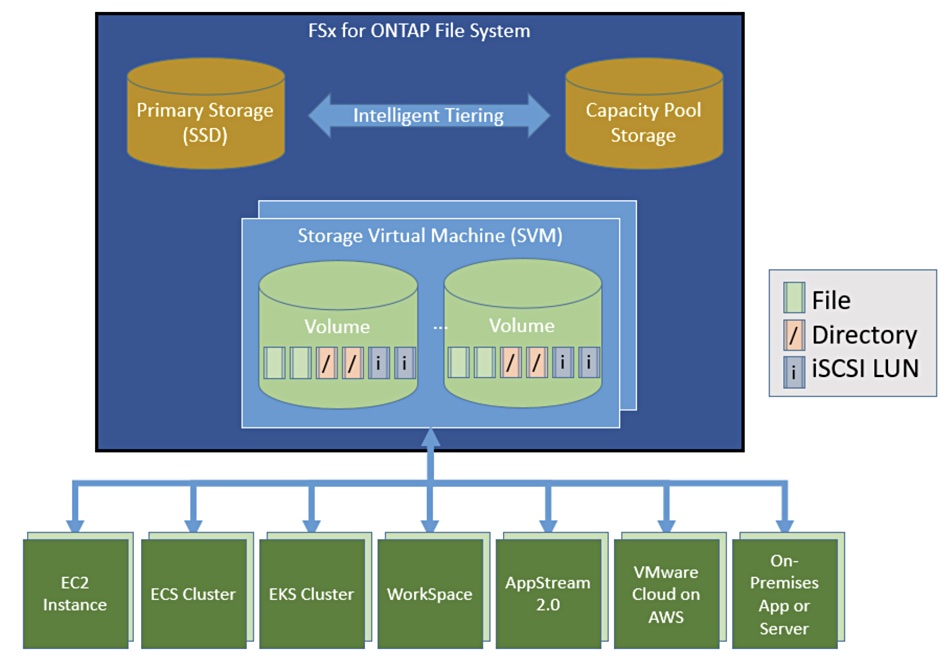 FSx for ONTAP File System

Primary Storage (SSD)

Intelligent Tiering

Capacity Pool Storage

Storage Virtual Machine (SVM)

Volume

/ / i i

...

Volume

/ / i i

File
/ Directory
i iSCSI LUN

EC2 Instance

ECS Cluster

EKS Cluster

WorkSpace

AppStream 2.0

VMware Cloud on AWS

On-Premises App or Server